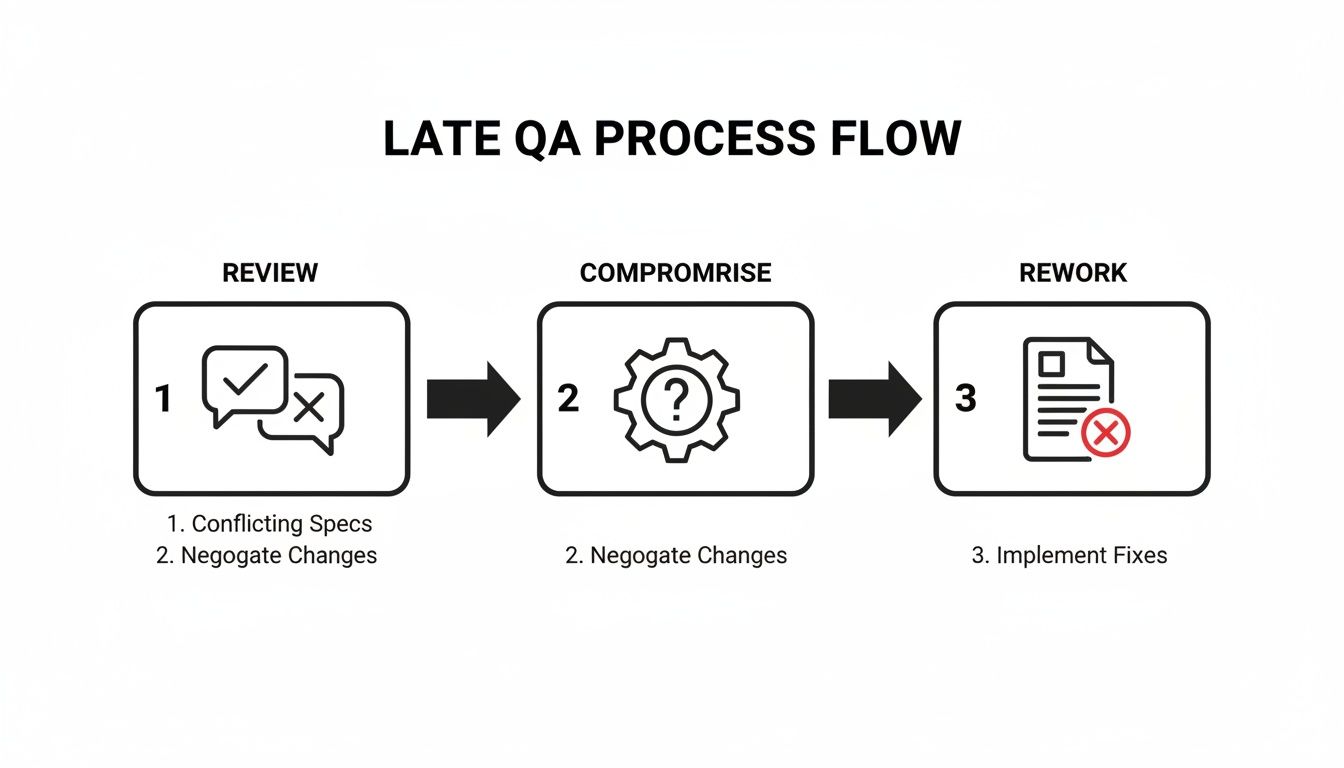 LATE QA PROCESS FLOW

REVIEW

1

1. Conflicting Specs
2. Negogate Changes

COMPROMRISE

2

2. Negogate Changes

REWORK

3

3. Implement Fixes